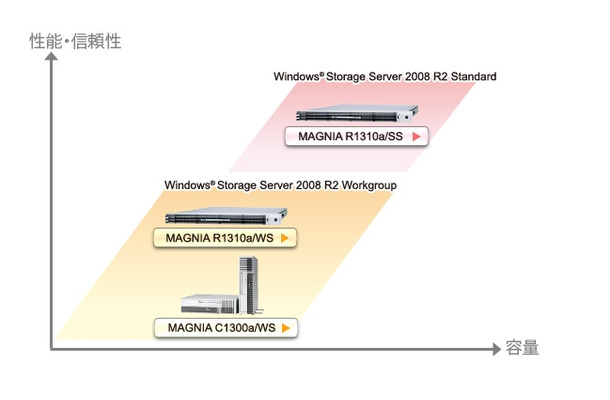 性能・信頼性

Windows® Storage Server 2008 R2 Standard

MAGNIA R1310a/SS

Windows® Storage Server 2008 R2 Workgroup

MAGNIA R1310a/WS

MAGNIA C1300a/WS

容量